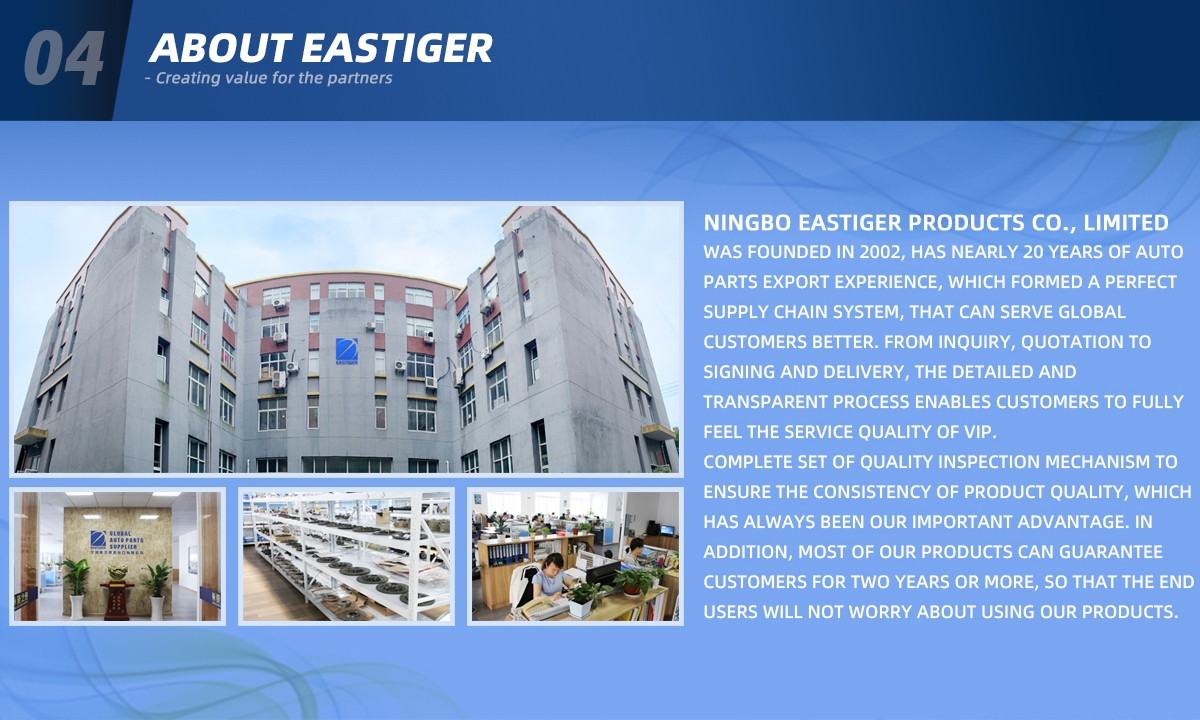 04 ABOUT EASTIGER
- Creating value for the partners

EASTIGER

GLOBAL AUTO PARTS SUPPLIER

NINGBO EASTIGER PRODUCTS CO., LIMITED
WAS FOUNDED IN 2002, HAS NEARLY 20 YEARS OF AUTO PARTS EXPORT EXPERIENCE, WHICH FORMED A PERFECT SUPPLY CHAIN SYSTEM, THAT CAN SERVE GLOBAL CUSTOMERS BETTER. FROM INQUIRY, QUOTATION TO SIGNING AND DELIVERY, THE DETAILED AND TRANSPARENT PROCESS ENABLES CUSTOMERS TO FULLY FEEL THE SERVICE QUALITY OF VIP.
COMPLETE SET OF QUALITY INSPECTION MECHANISM TO ENSURE THE CONSISTENCY OF PRODUCT QUALITY, WHICH HAS ALWAYS BEEN OUR IMPORTANT ADVANTAGE. IN ADDITION, MOST OF OUR PRODUCTS CAN GUARANTEE CUSTOMERS FOR TWO YEARS OR MORE, SO THAT THE END USERS WILL NOT WORRY ABOUT USING OUR PRODUCTS.